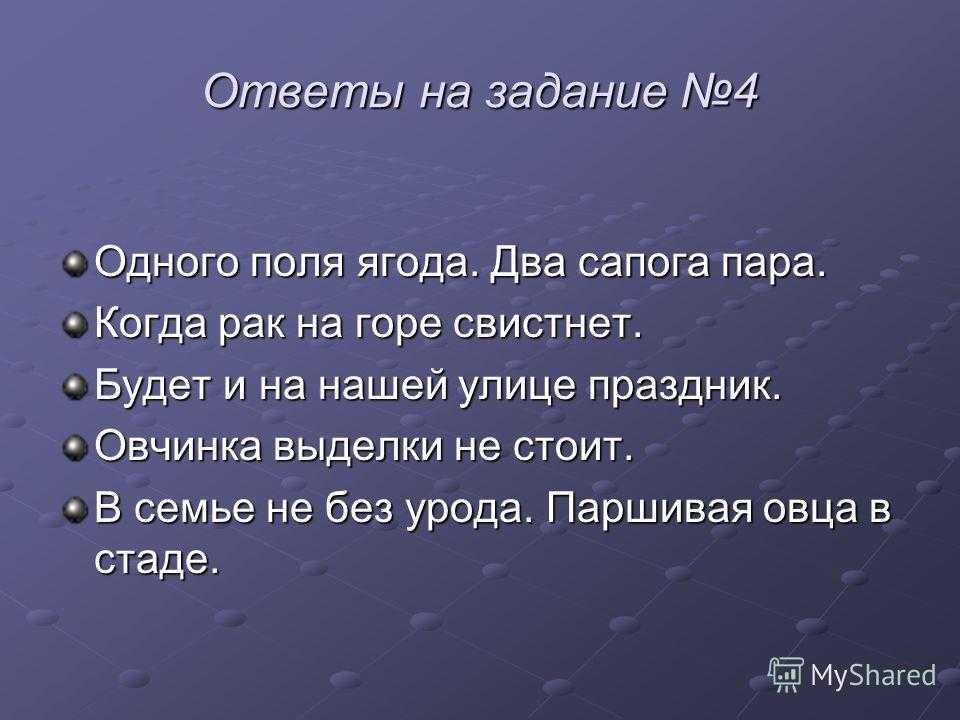 Ответы на задание №4

Одного поля ягода. Два сапога пара.

Когда рак на горе свистнет.

Будет и на нашей улице праздник.

Овчинка выделки не стоит.

В семье не без урода. Паршивая овца в стаде.

MyShared